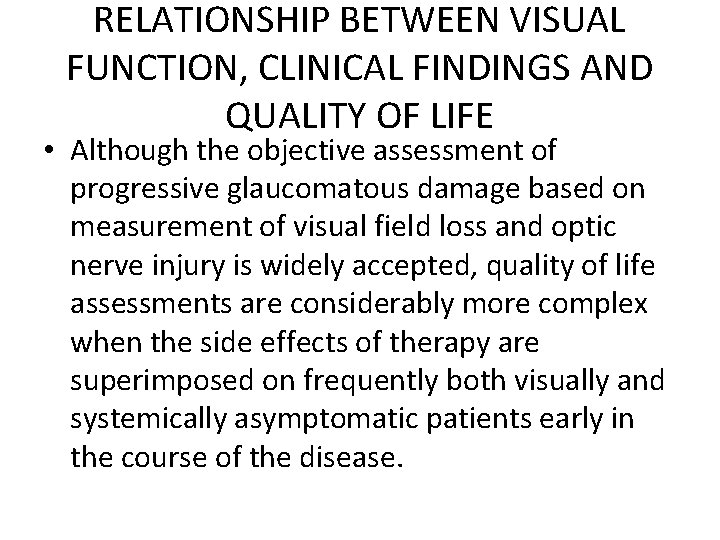 RELATIONSHIP BETWEEN VISUAL FUNCTION, CLINICAL FINDINGS AND QUALITY OF LIFE

• Although the objective assessment of progressive glaucomatous damage based on measurement of visual field loss and optic nerve injury is widely accepted, quality of life assessments are considerably more complex when the side effects of therapy are superimposed on frequently both visually and systemically asymptomatic patients early in the course of the disease.